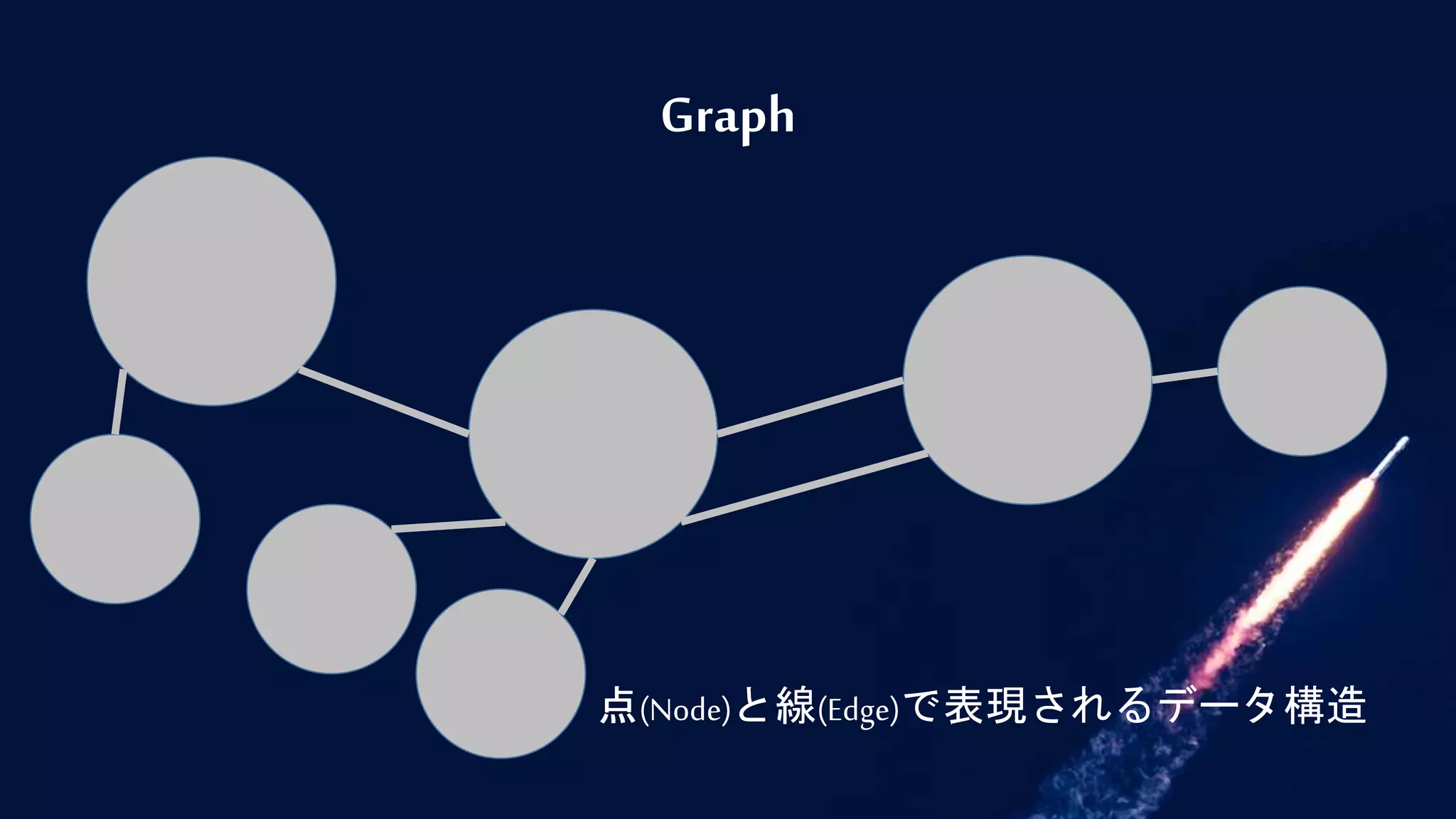 Graph

点(Node)と線(Edge)で表現されるデータ構造